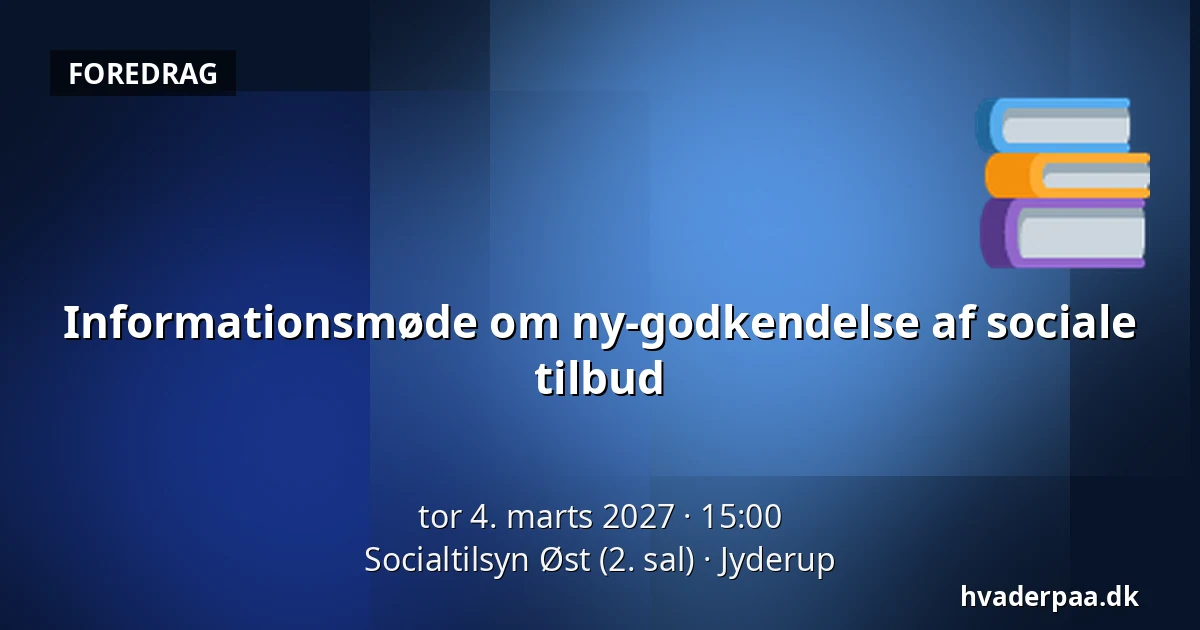 FOREDRAG

Informationsmøde om ny-godkendelse af sociale tilbud

tor 4. marts 2027 · 15:00
Socialtilsyn Øst (2. sal) · Jyderup

hvaderpaa.dk